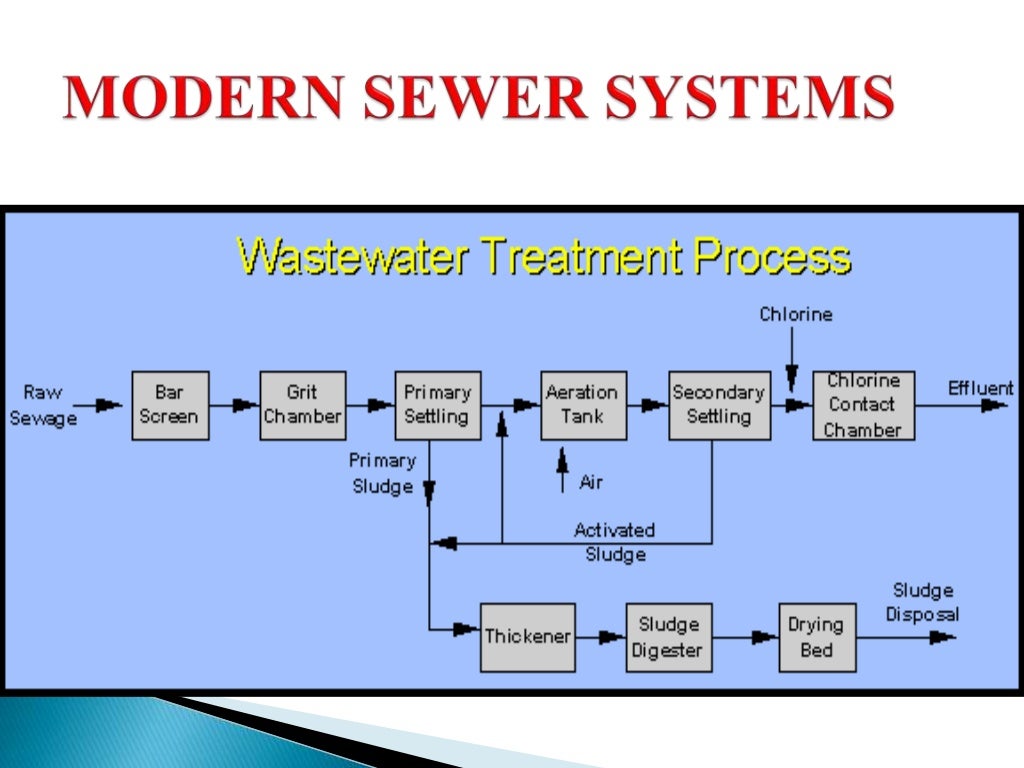 MODERN SEWER SYSTEMS

Wastewater Treatment Process

Chlorine

Raw Sewage

Bar Screen

Grit Chamber

Primary Settling

Aeration Tank

Secondary Settling

Chlorine Contact Chamber

Effluent

Primary Sludge

Air

Activated Sludge

Thickener

Sludge Digester

Drying Bed

Sludge Disposal